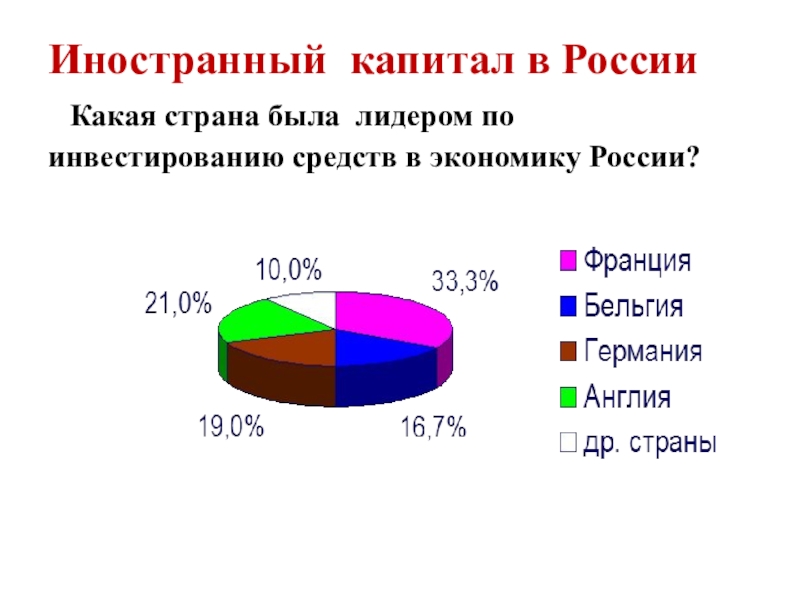 Иностранный капитал в России

Какая страна была лидером по инвестированию средств в экономику России?

10,0%
33,3%
21,0%
19,0%
16,7%

Франция
Бельгия
Германия
Англия
др. страны